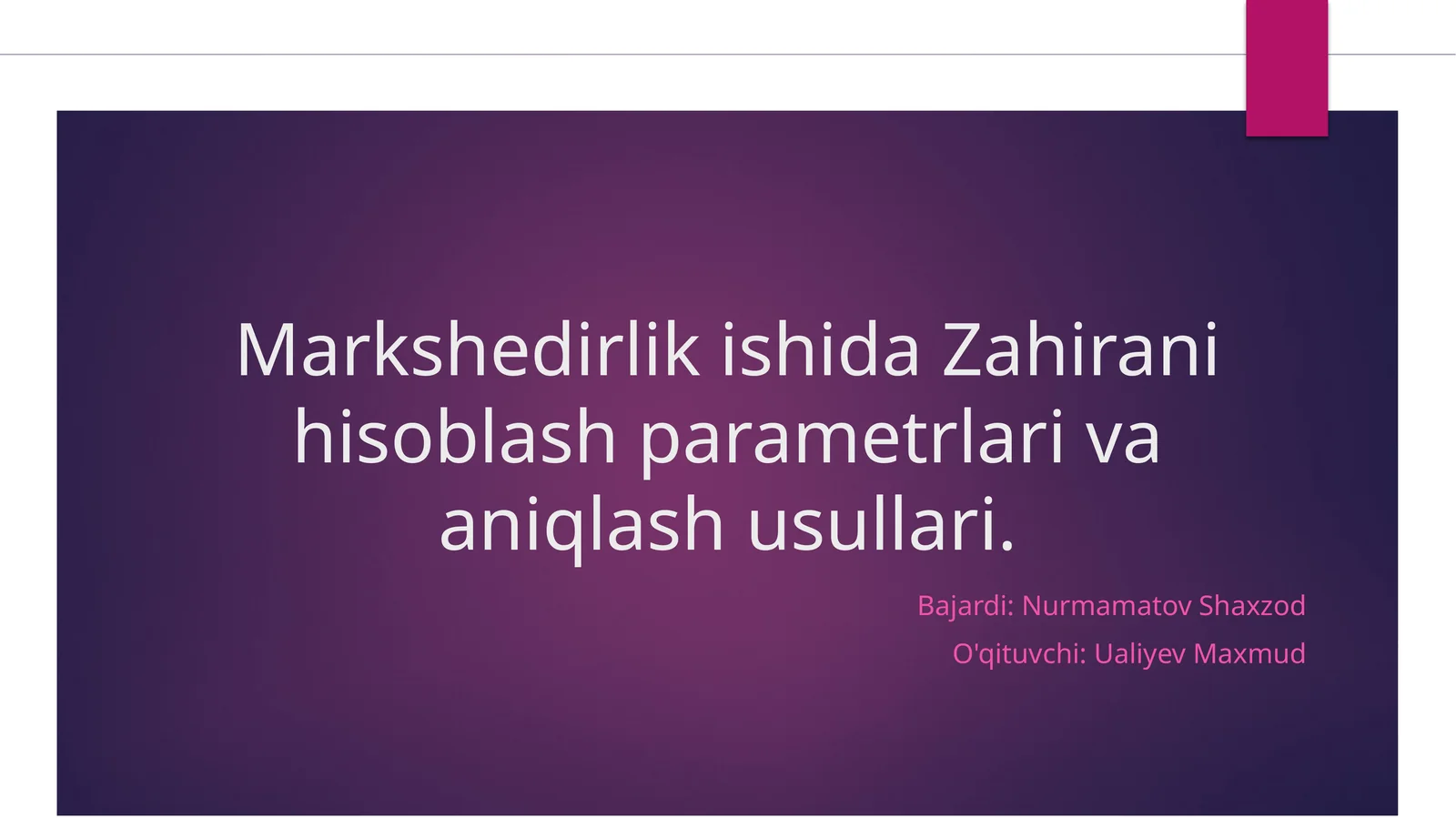 Markshedirlik ishida Zahirani hisoblash parametrlari va aniqlash usullari.

Bajardi: Nurmamatov Shaxzod

O'qituvchi: Ualiyev Maxmud